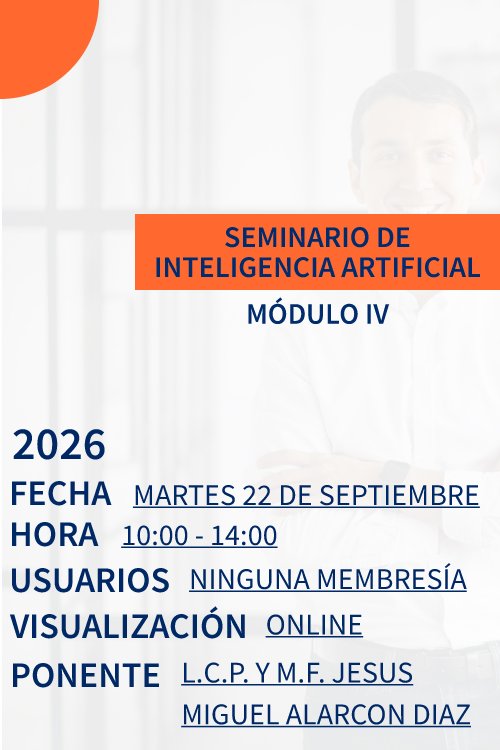 SEMINARIO DE INTELIGENCIA ARTIFICIAL

MÓDULO IV

2026

FECHA MARTES 22 DE SEPTIEMBRE

HORA 10:00 - 14:00

USUARIOS NINGUNA MEMBRESÍA

VISUALIZACIÓN ONLINE

PONENTE L.C.P. Y M.F. JESUS MIGUEL ALARCON DIAZ